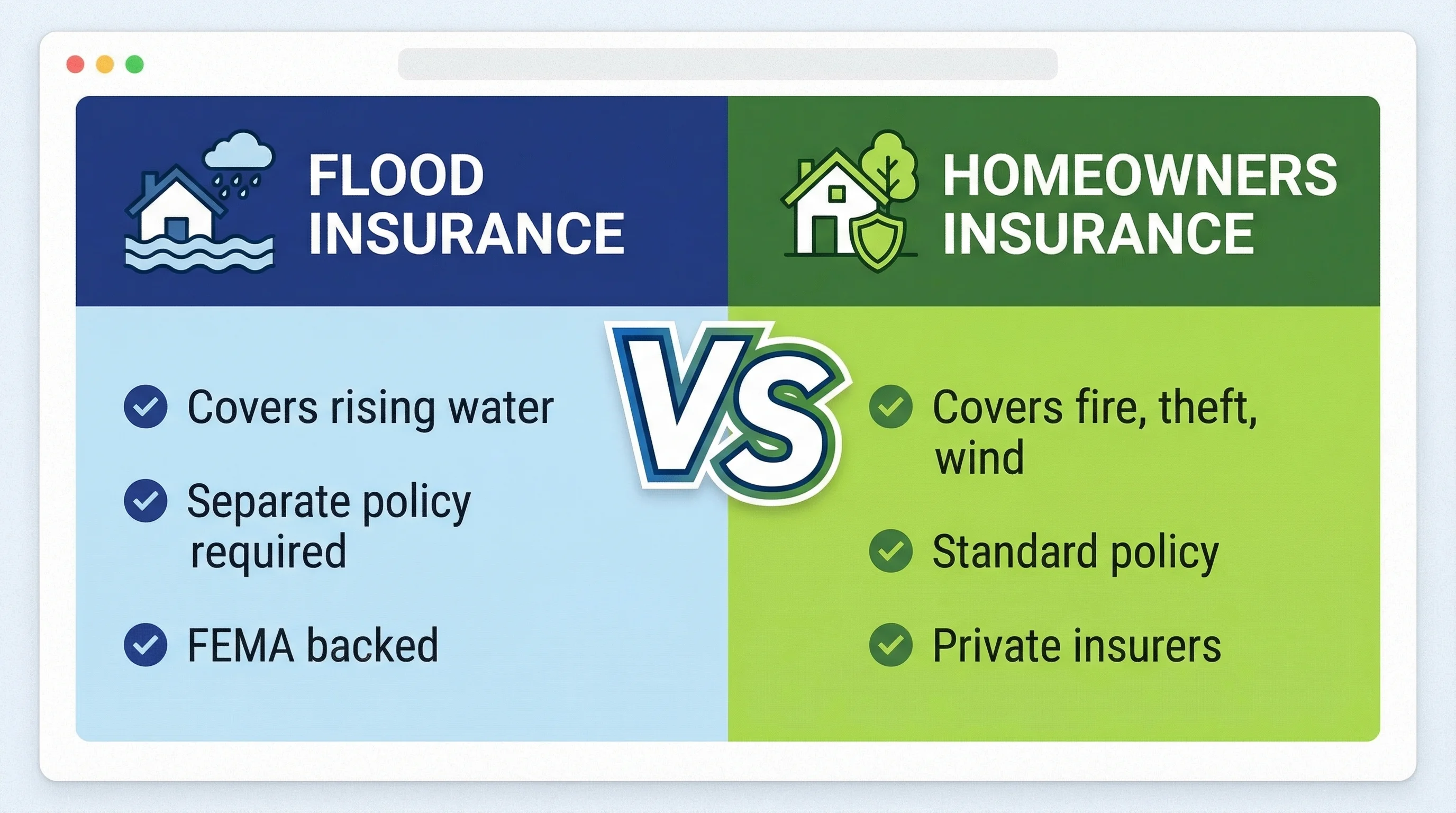 FLOOD INSURANCE

Covers rising water

Separate policy required

FEMA backed

VS

HOMEOWNERS INSURANCE

Covers fire, theft, wind

Standard policy

Private insurers